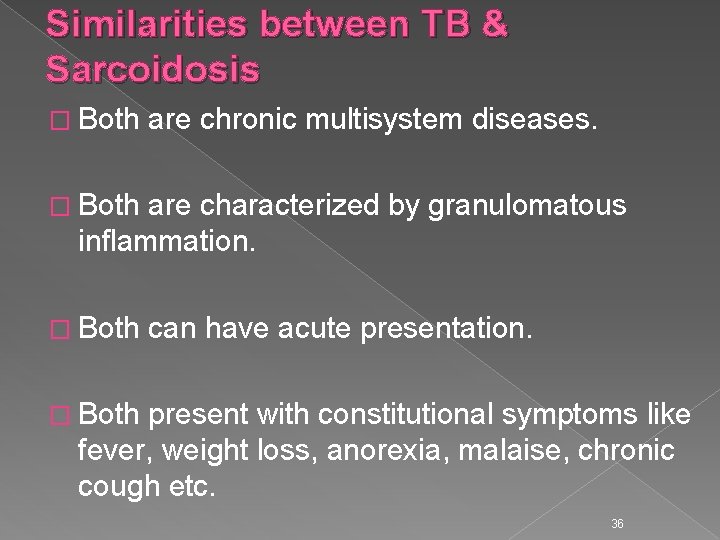 Similarities between TB & Sarcoidosis

□ Both are chronic multisystem diseases.

□ Both are characterized by granulomatous inflammation.

□ Both can have acute presentation.

□ Both present with constitutional symptoms like fever, weight loss, anorexia, malaise, chronic cough etc.

36